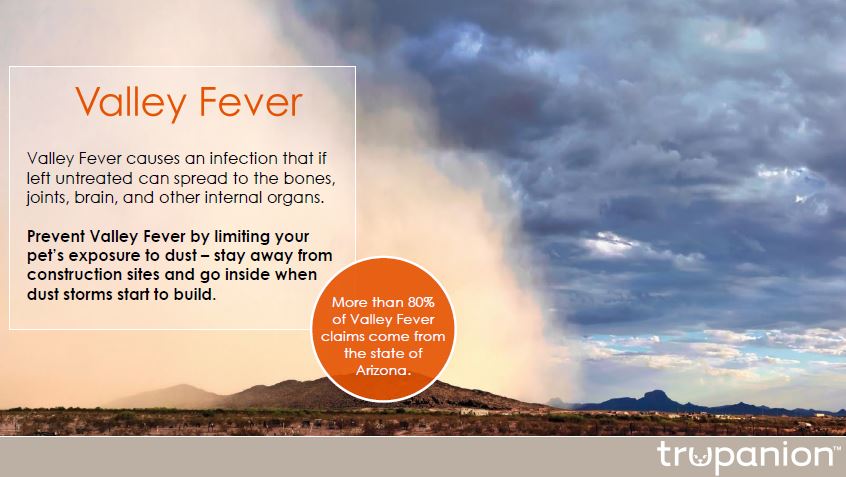 Valley Fever

Valley Fever causes an infection that if left untreated can spread to the bones, joints, brain, and other internal organs.

Prevent Valley Fever by limiting your pet's exposure to dust – stay away from construction sites and go inside when dust storms start to build.

More than 80% of Valley Fever claims come from the state of Arizona.

trupanion™